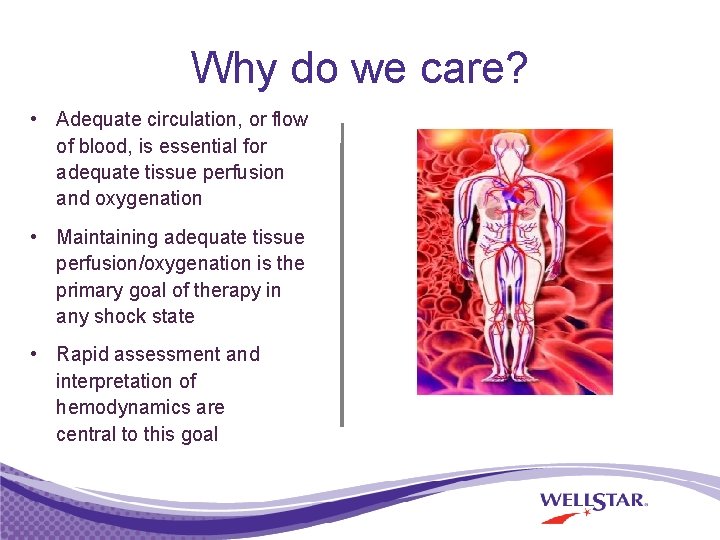 Why do we care?

• Adequate circulation, or flow of blood, is essential for adequate tissue perfusion and oxygenation

• Maintaining adequate tissue perfusion/oxygenation is the primary goal of therapy in any shock state

• Rapid assessment and interpretation of hemodynamics are central to this goal

WELLSTAR.